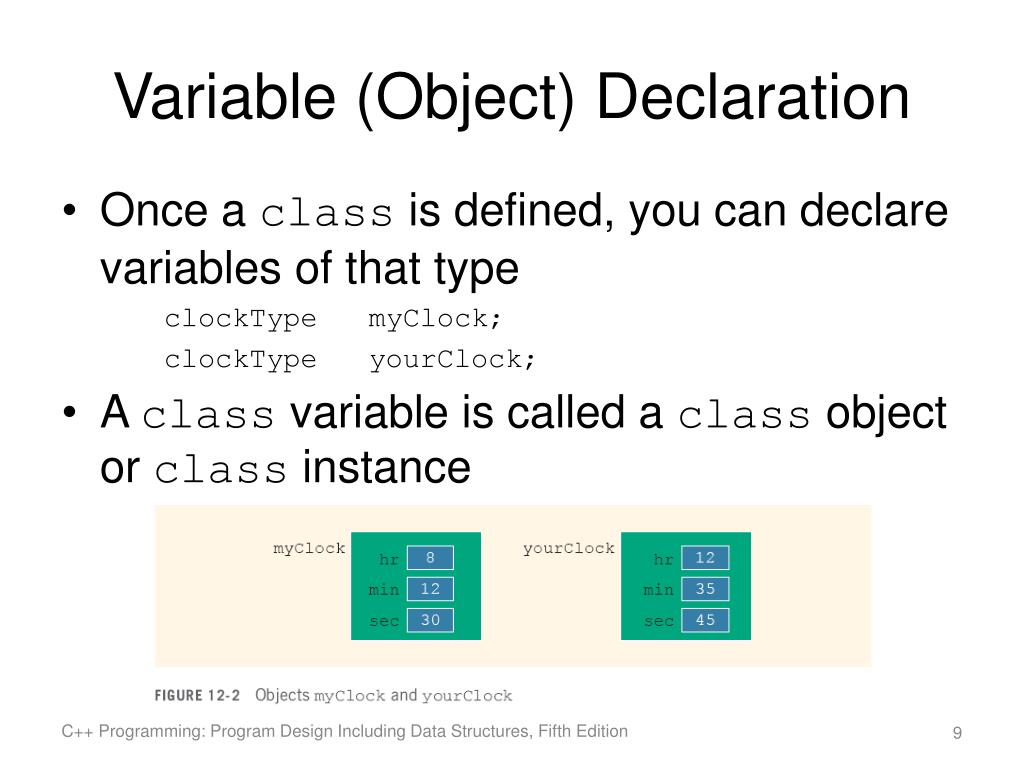 Variable (Object) Declaration

• Once a class is defined, you can declare variables of that type

clockType myClock;
clockType yourClock;

• A class variable is called a class object or class instance

myClock
hr 8
min 12
sec 30

yourClock
hr 12
min 35
sec 45

FIGURE 12-2 Objects myClock and yourClock

C++ Programming: Program Design Including Data Structures, Fifth Edition

9